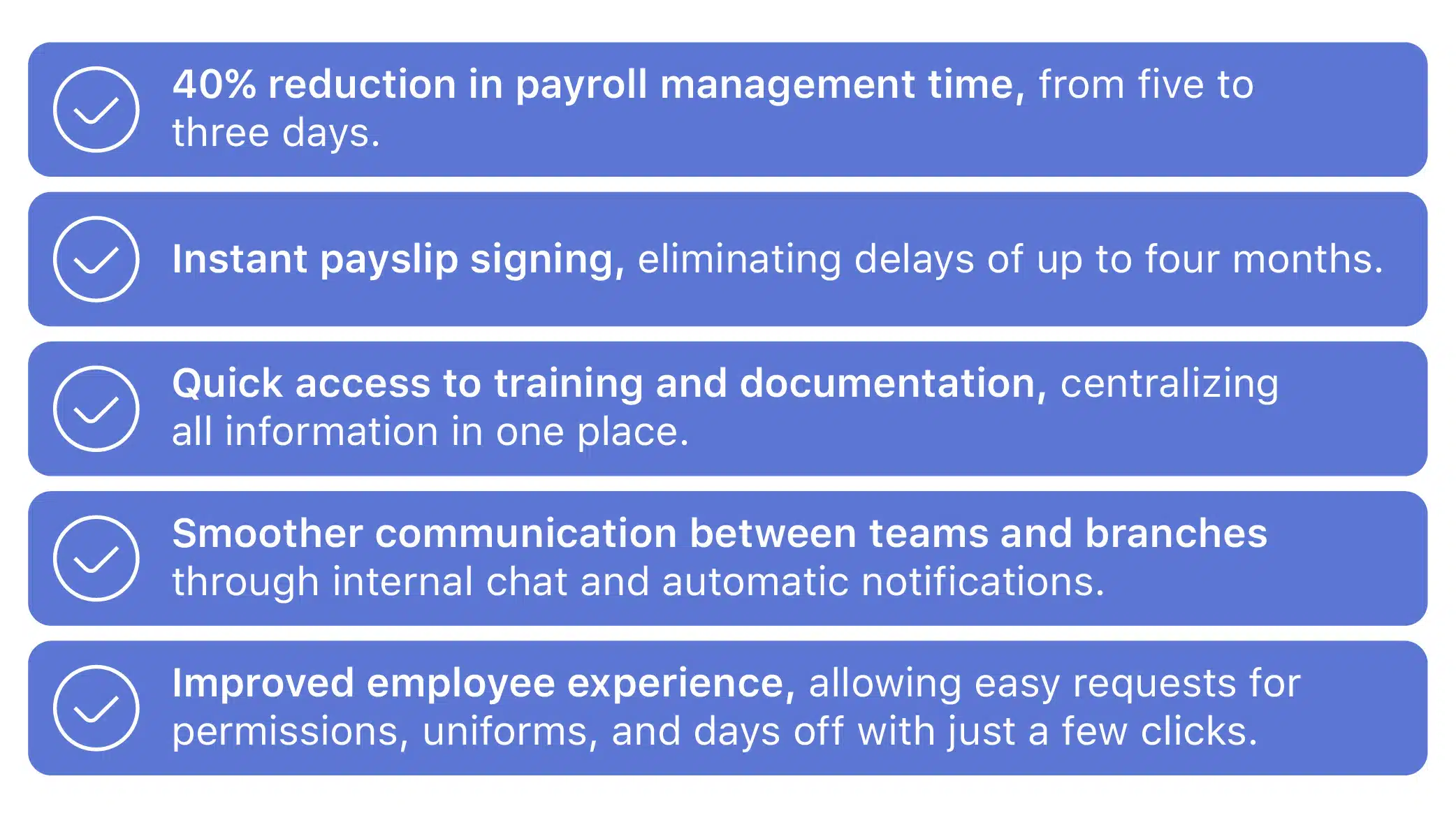 40% reduction in payroll management time, from five to three days.

Instant payslip signing, eliminating delays of up to four months.

Quick access to training and documentation, centralizing all information in one place.

Smoother communication between teams and branches through internal chat and automatic notifications.

Improved employee experience, allowing easy requests for permissions, uniforms, and days off with just a few clicks.